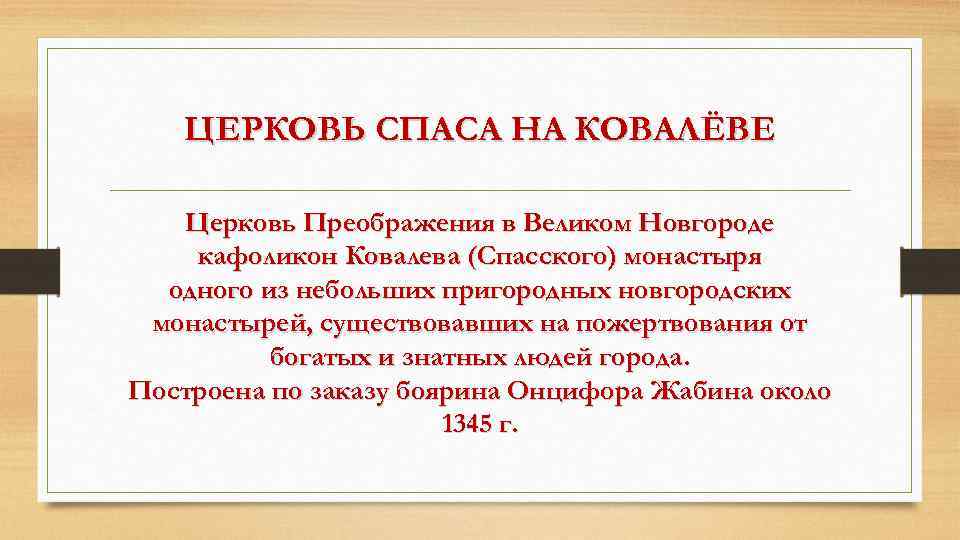 ЦЕРКОВЬ СПАСА НА КОВАЛЁВЕ

Церковь Преображения в Великом Новгороде кафоликон Ковалева (Спасского) монастыря одного из небольших пригородных новгородских монастырей, существовавших на пожертвования от богатых и знатных людей города.
Построена по заказу боярина Онцифора Жабина около 1345 г.